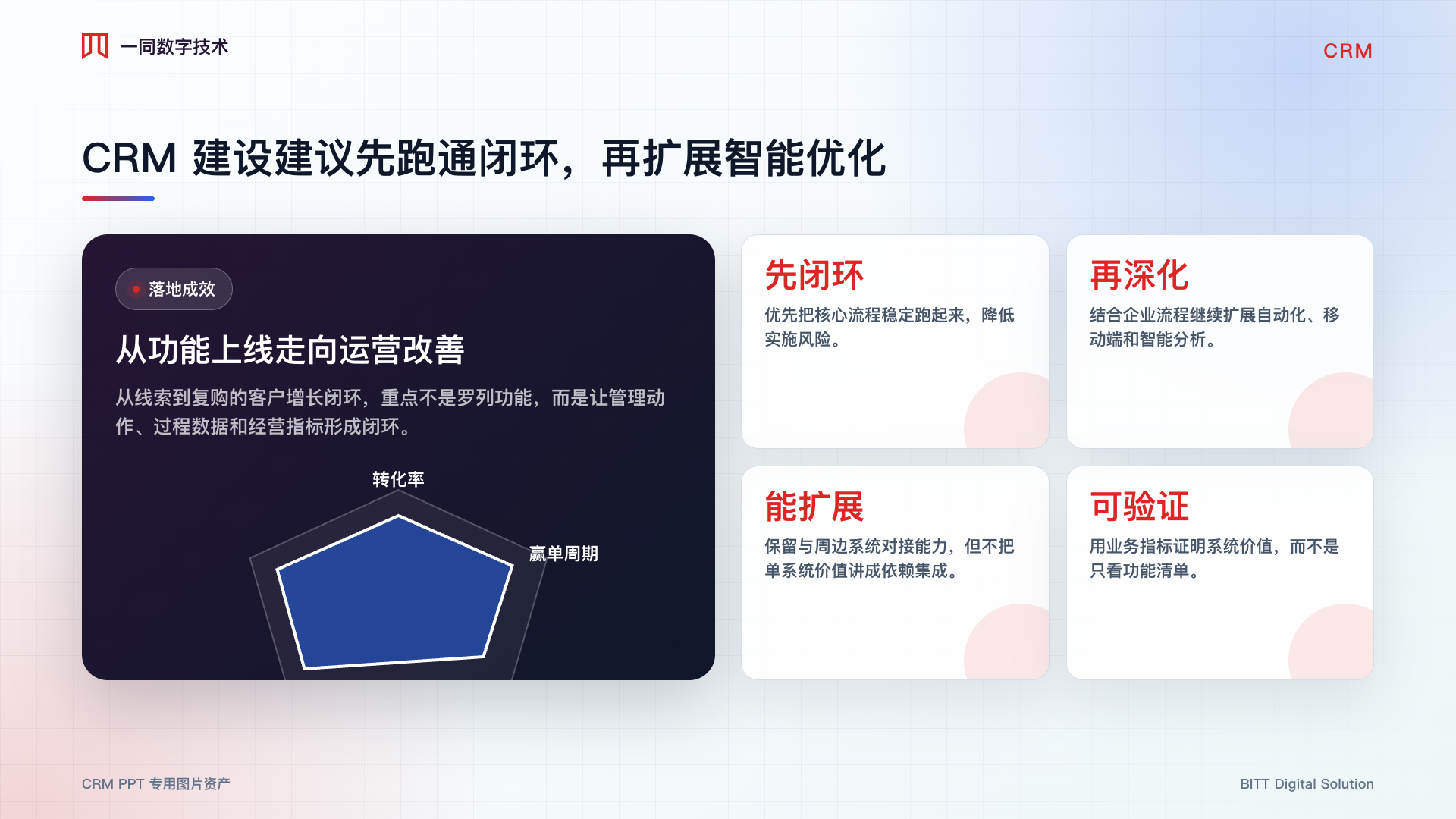 一同数字技术

CRM

CRM 建设建议先跑通闭环，再扩展智能优化

落地成效

从功能上线走向运营改善

从线索到复购的客户增长闭环，重点不是罗列功能，而是让管理动作、过程数据和经营指标形成闭环。

转化率

赢单周期

先闭环

优先把核心流程稳定跑起来，降低实施风险。

再深化

结合企业流程继续扩展自动化、移动端和智能分析。

能扩展

保留与周边系统对接能力，但不把单系统价值讲成依赖集成。

可验证

用业务指标证明系统价值，而不是只看功能清单。

CRM PPT 专用图片资产

BITT Digital Solution